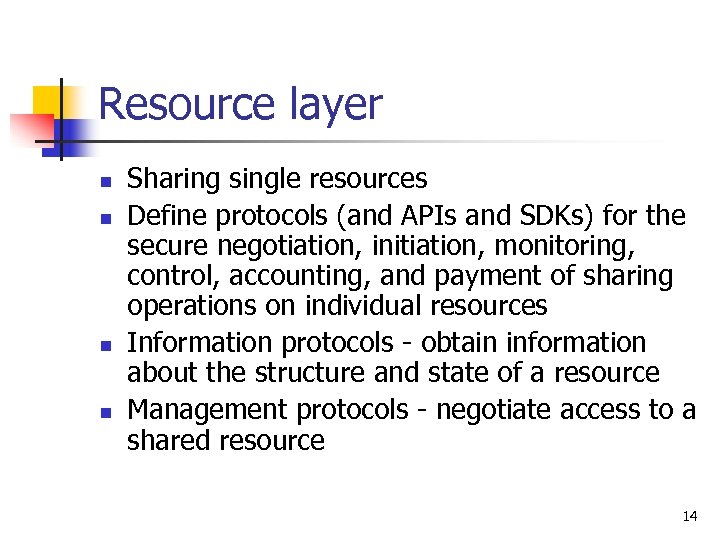 Resource layer

- Sharing single resources
- Define protocols (and APIs and SDKs) for the secure negotiation, initiation, monitoring, control, accounting, and payment of sharing operations on individual resources
- Information protocols - obtain information about the structure and state of a resource
- Management protocols - negotiate access to a shared resource

14